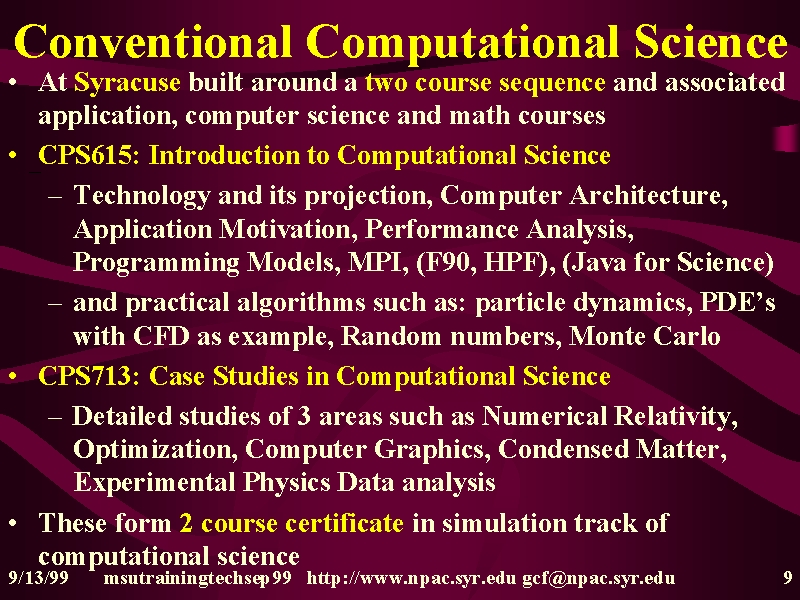 Conventional Computational Science

• At Syracuse built around a two course sequence and associated application, computer science and math courses

• CPS615: Introduction to Computational Science

– Technology and its projection, Computer Architecture, Application Motivation, Performance Analysis, Programming Models, MPI, (F90, HPF), (Java for Science)

– and practical algorithms such as: particle dynamics, PDE's with CFD as example, Random numbers, Monte Carlo

• CPS713: Case Studies in Computational Science

– Detailed studies of 3 areas such as Numerical Relativity, Optimization, Computer Graphics, Condensed Matter, Experimental Physics Data analysis

• These form 2 course certificate in simulation track of computational science

9/13/99 msutrainingtechsep99 http://www.npac.syr.edu gcf@npac.syr.edu 9